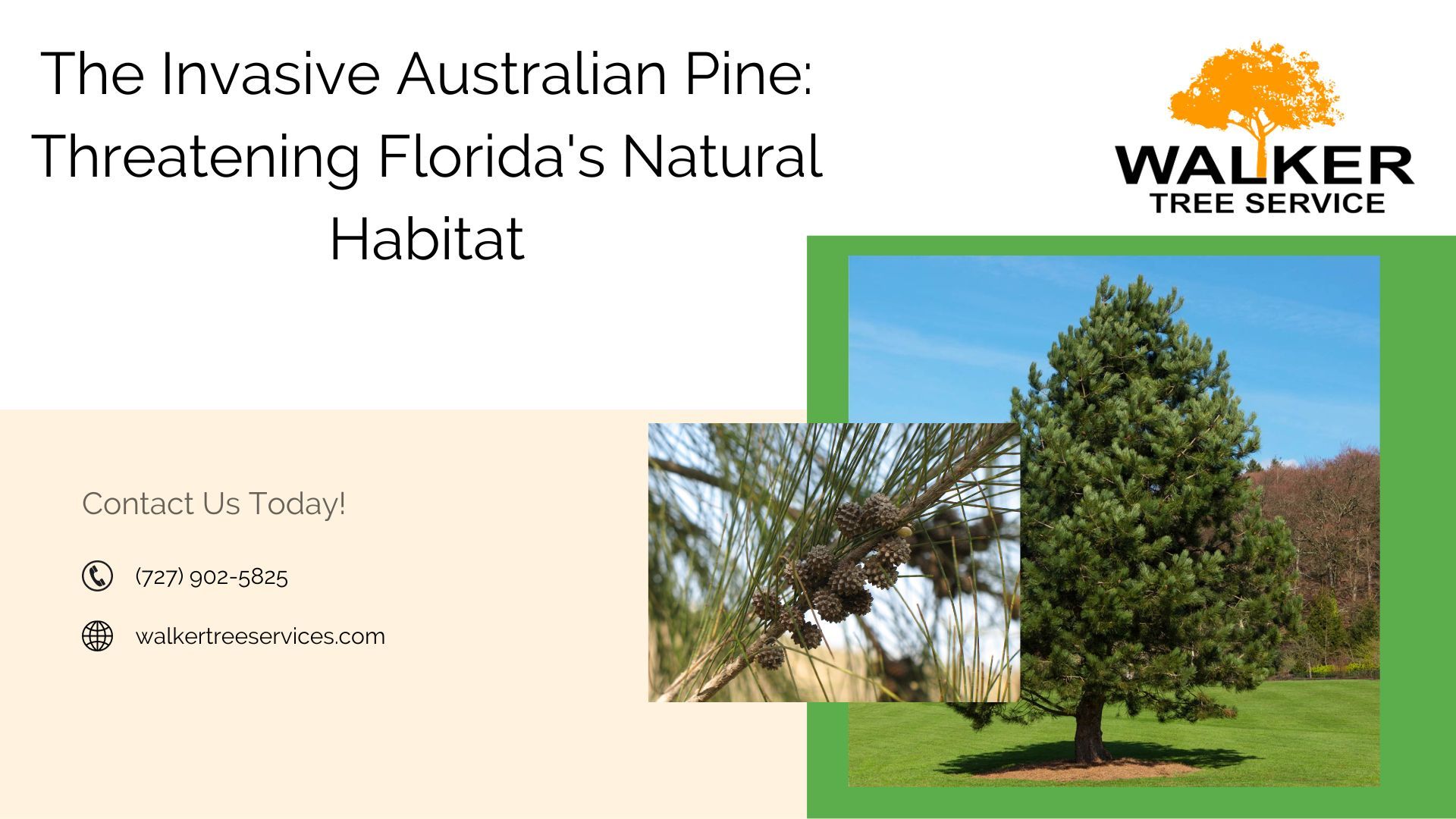 The Invasive Australian Pine: Threatening Florida's Natural Habitat

WALKER
TREE SERVICE

Contact Us Today!

(727) 902-5825

walkertreeservices.com